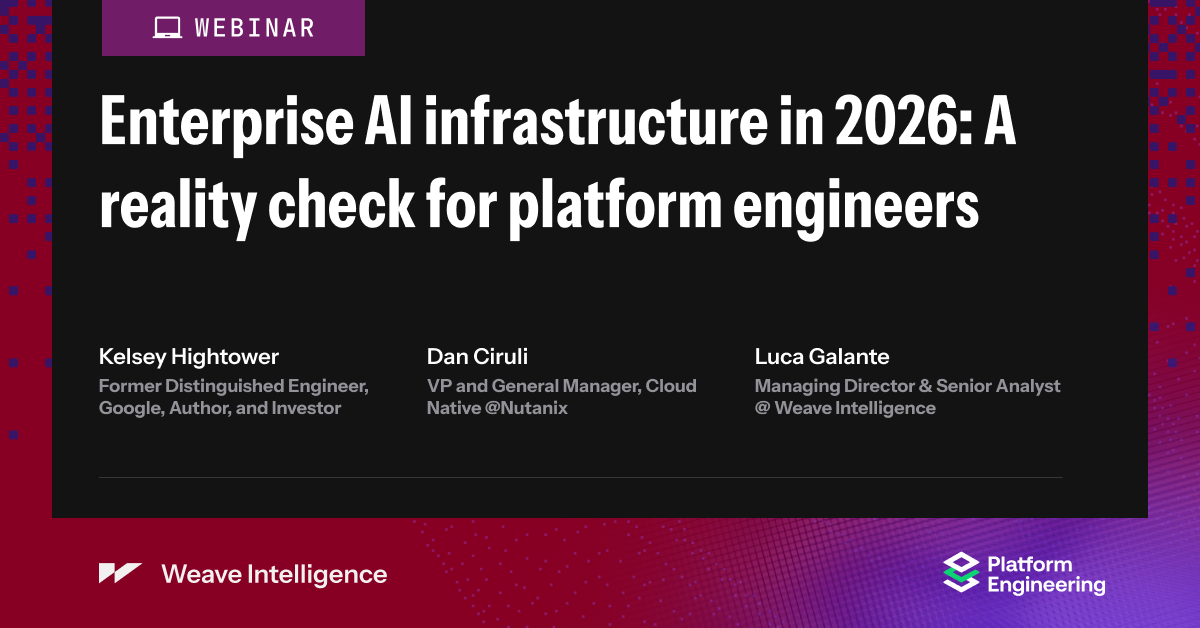 WEBINAR

Enterprise AI infrastructure in 2026: A reality check for platform engineers

Kelsey Hightower
Former Distinguished Engineer, Google, Author, and Investor

Dan Ciruli
VP and General Manager, Cloud Native @Nutanix

Luca Galante
Managing Director & Senior Analyst @ Weave Intelligence

Weave Intelligence

Platform Engineering